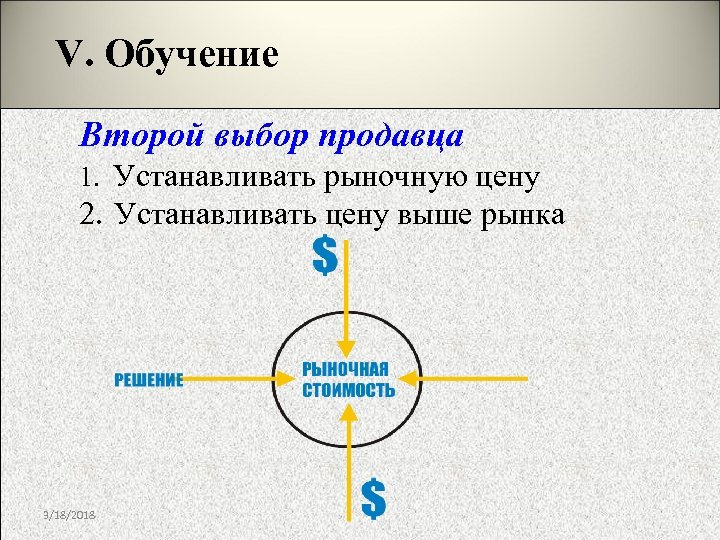 V. Обучение

Второй выбор продавца

1. Устанавливать рыночную цену
2. Устанавливать цену выше рынка

$

РЕШЕНИЕ

РЫНОЧНАЯ СТОИМОСТЬ

$

3/18/2018